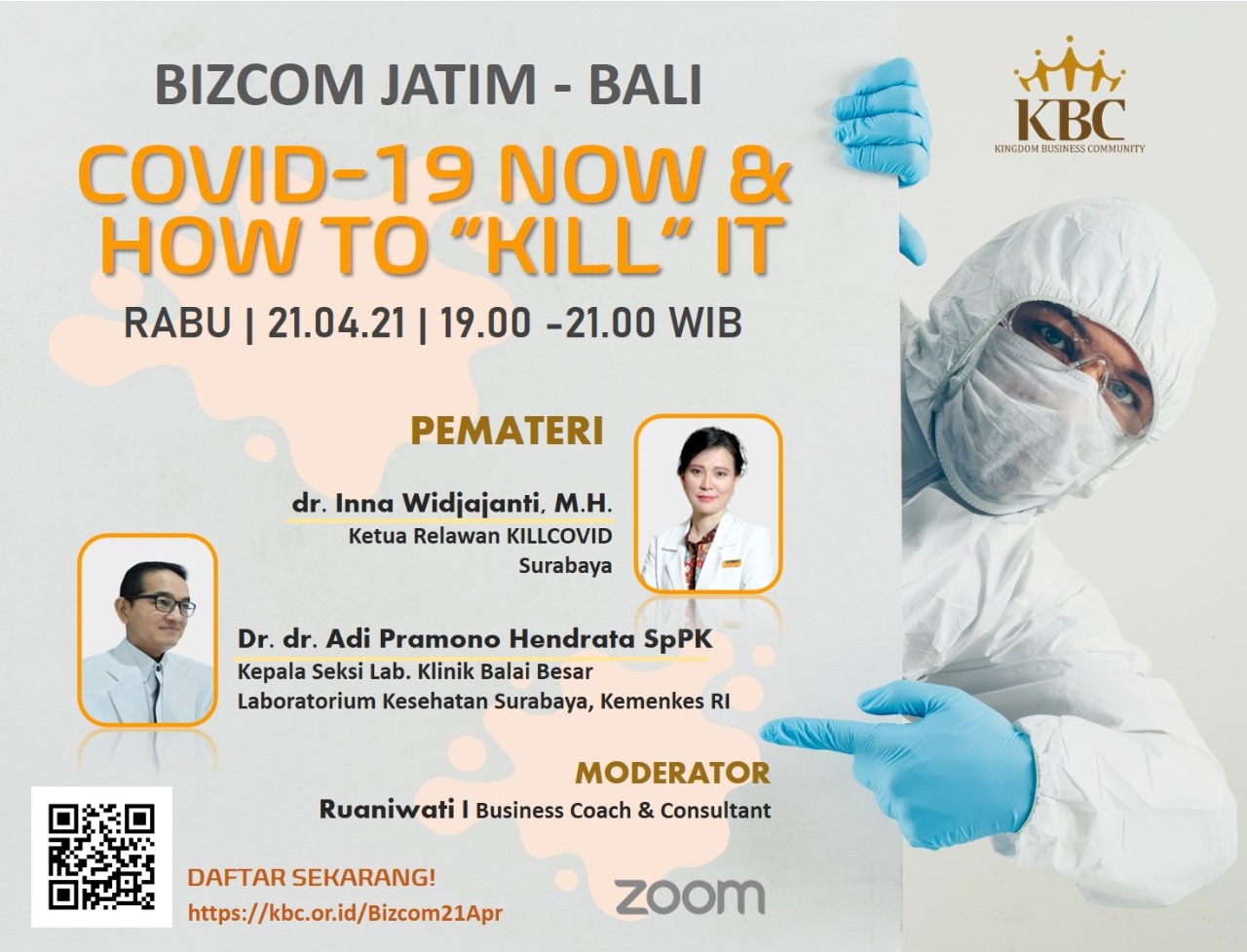 BIZCOM JATIM - BALI

KBC
KINGDOM BUSINESS COMMUNITY

COVID-19 NOW & HOW TO "KILL" IT

RABU | 21.04.21 | 19.00 -21.00 WIB

PEMATERI

dr. Inna Widjajanti, M.H.
Ketua Relawan KILLCOVID Surabaya

Dr. dr. Adi Pramono Hendrata SpPK
Kepala Seksi Lab. Klinik Balai Besar Laboratorium Kesehatan Surabaya, Kemenkes RI

MODERATOR
Ruaniwati I Business Coach & Consultant

DAFTAR SEKARANG!
https://kbc.or.id/Bizcom21Apr

zoom